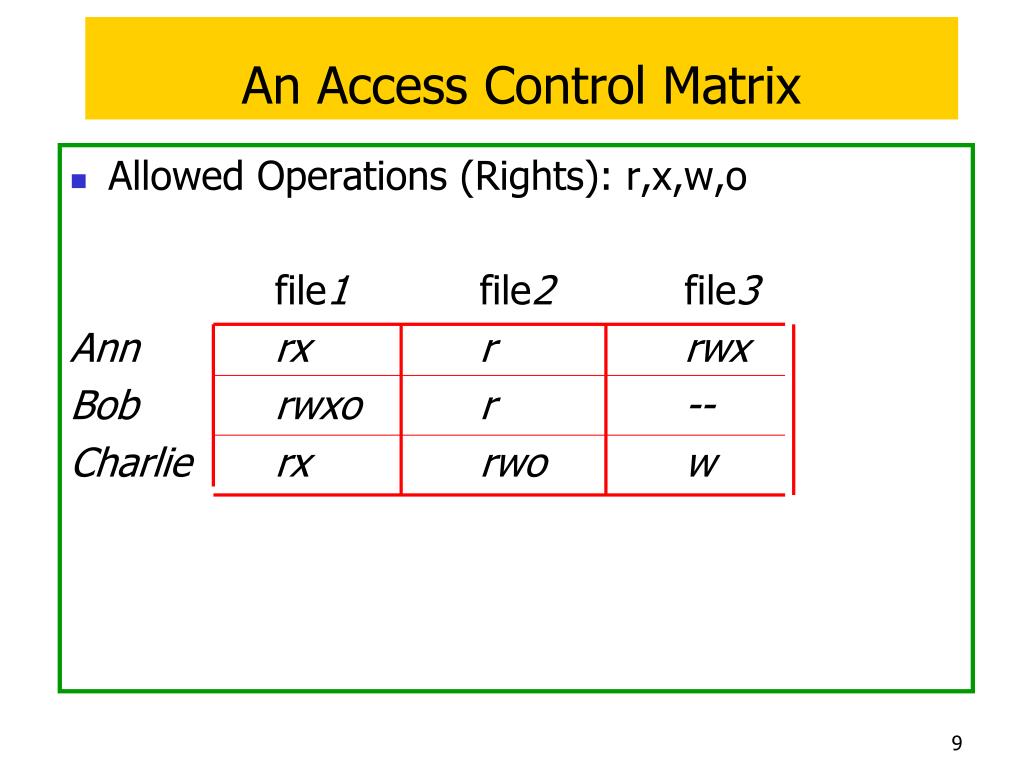 An Access Control Matrix

Allowed Operations (Rights): r,x,w,o

| | file1 | file2 | file3 |
|---|---|---|---|
| Ann | rx | r | rwx |
| Bob | rwxo | r | -- |
| Charlie | rx | rwo | w |

9